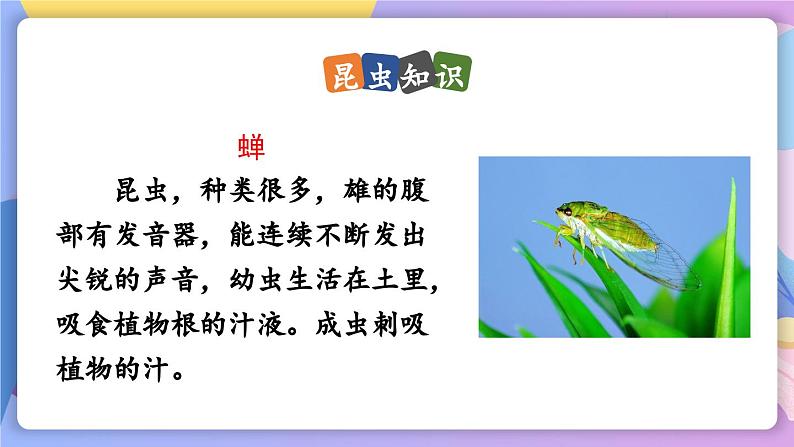 昆虫知识

蝉

昆虫，种类很多，雄的腹部有发音器，能连续不断发出尖锐的声音，幼虫生活在土里，吸食植物根的汁液。成虫刺吸植物的汁。